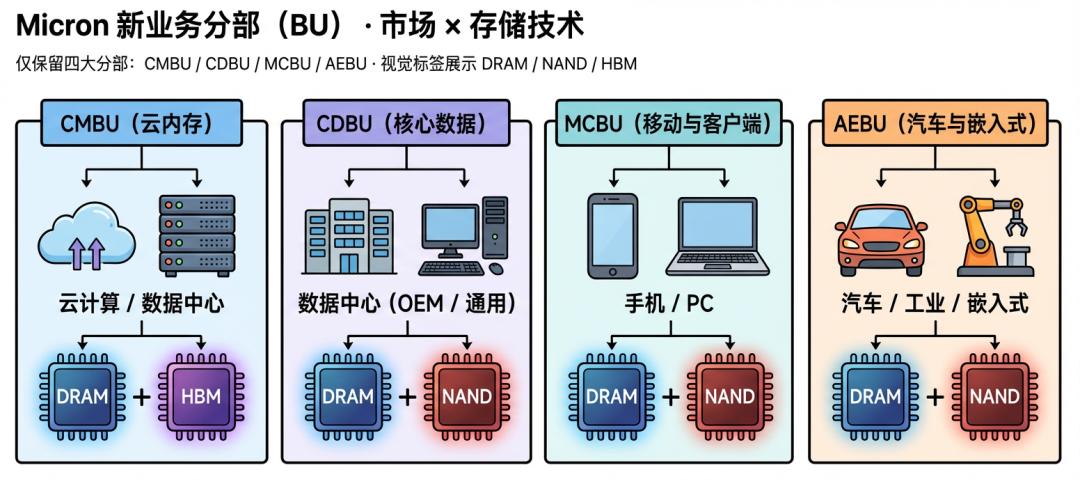 Micron 新业务分部（BU）· 市场 × 存储技术

仅保留四大分部：CMBU / CDBU / MCBU / AEBU · 视觉标签展示 DRAM / NAND / HBM

CMBU（云内存）

云计算 / 数据中心

DRAM + HBM

CDBU（核心数据）

数据中心（OEM / 通用）

DRAM + NAND

MCBU（移动与客户端）

手机 / PC

DRAM + NAND

AEBU（汽车与嵌入式）

汽车 / 工业 / 嵌入式

DRAM + NAND